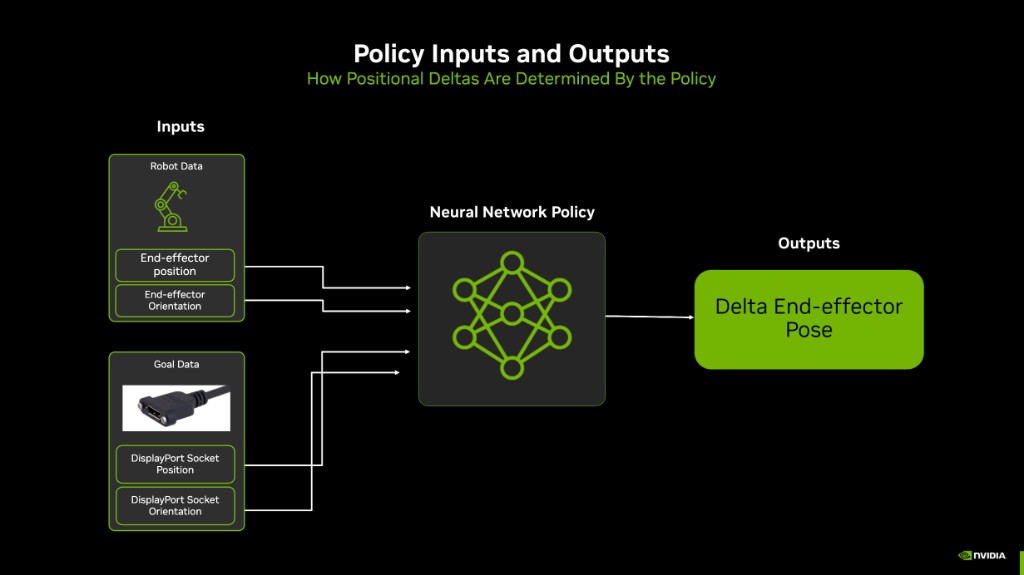 Policy Inputs and Outputs
How Positional Deltas Are Determined By the Policy

Inputs

Robot Data

End-effector position

End-effector Orientation

Goal Data

DisplayPort Socket Position

DisplayPort Socket Orientation

Neural Network Policy

Outputs

Delta End-effector Pose

NVIDIA